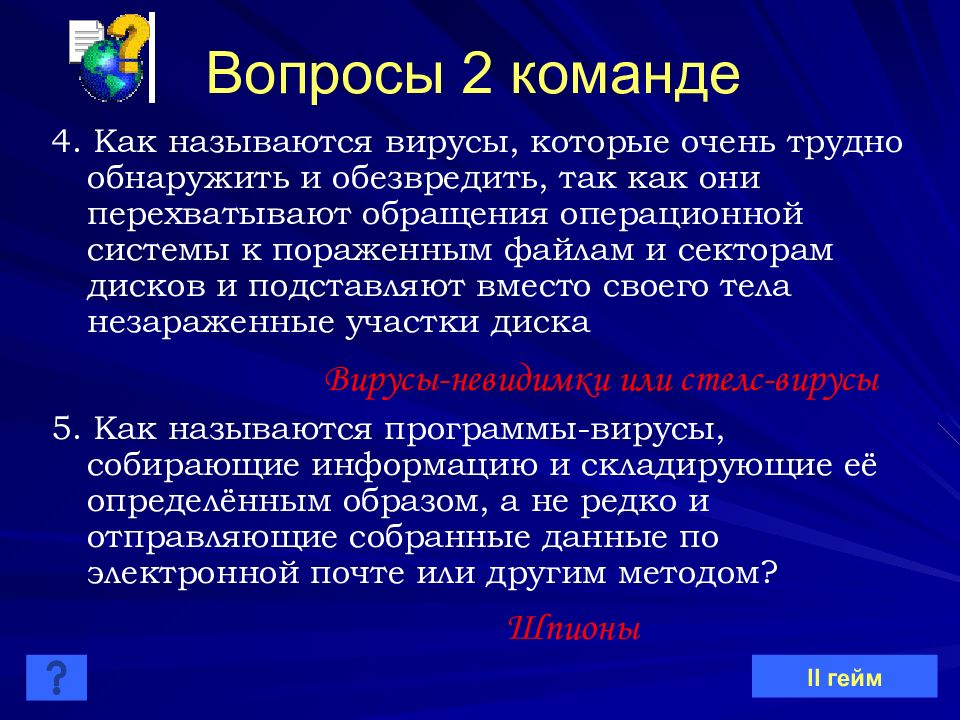 Вопросы 2 команде

4. Как называются вирусы, которые очень трудно обнаружить и обезвредить, так как они перехватывают обращения операционной системы к пораженным файлам и секторам дисков и подставляют вместо своего тела незараженные участки диска

Вирусы-невидимки или стелс-вирусы

5. Как называются программы-вирусы, собирающие информацию и складирующие её определённым образом, а не редко и отправляющие собранные данные по электронной почте или другим методом?

Шпионы

?

II гейм